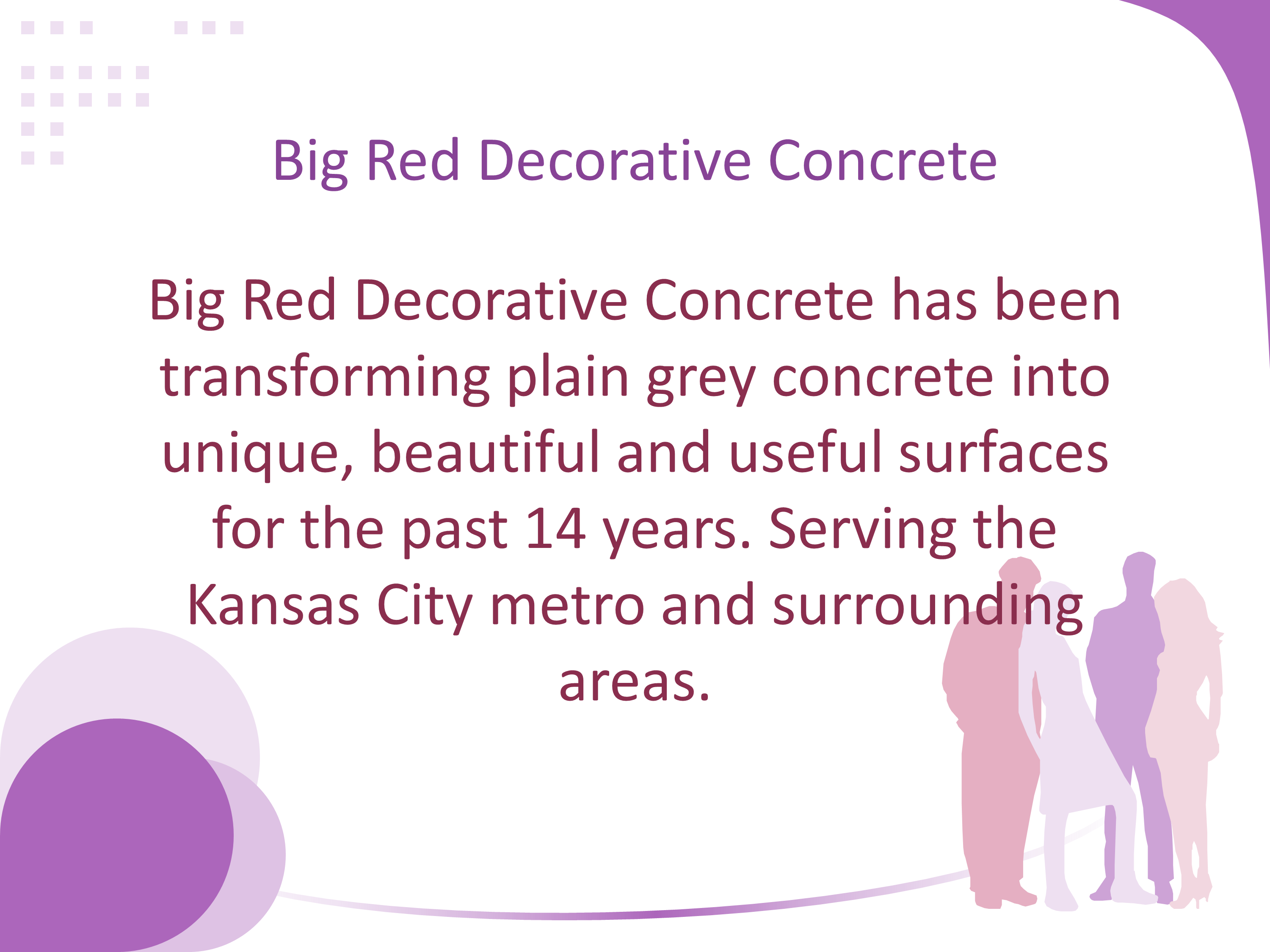 Big Red Decorative Concrete

Big Red Decorative Concrete has been transforming plain grey concrete into unique, beautiful and useful surfaces for the past 14 years. Serving the Kansas City metro and surrounding areas.